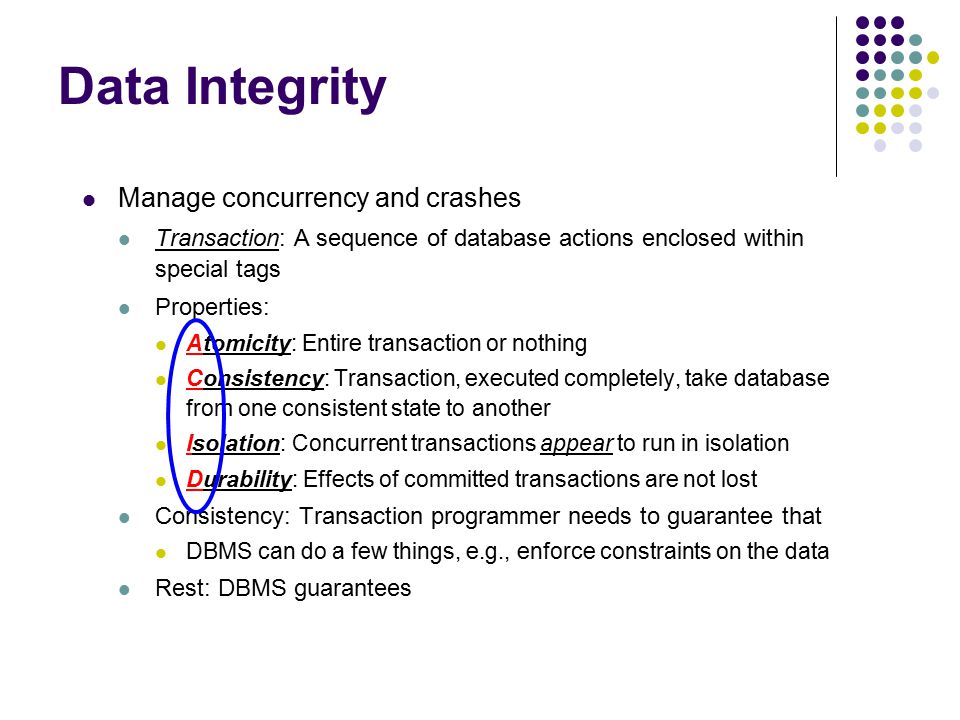 Data Integrity

Manage concurrency and crashes

Transaction: A sequence of database actions enclosed within special tags

Properties:

Atomicity: Entire transaction or nothing

Consistency: Transaction, executed completely, take database from one consistent state to another

Isolation: Concurrent transactions appear to run in isolation

Durability: Effects of committed transactions are not lost

Consistency: Transaction programmer needs to guarantee that

DBMS can do a few things, e.g., enforce constraints on the data

Rest: DBMS guarantees